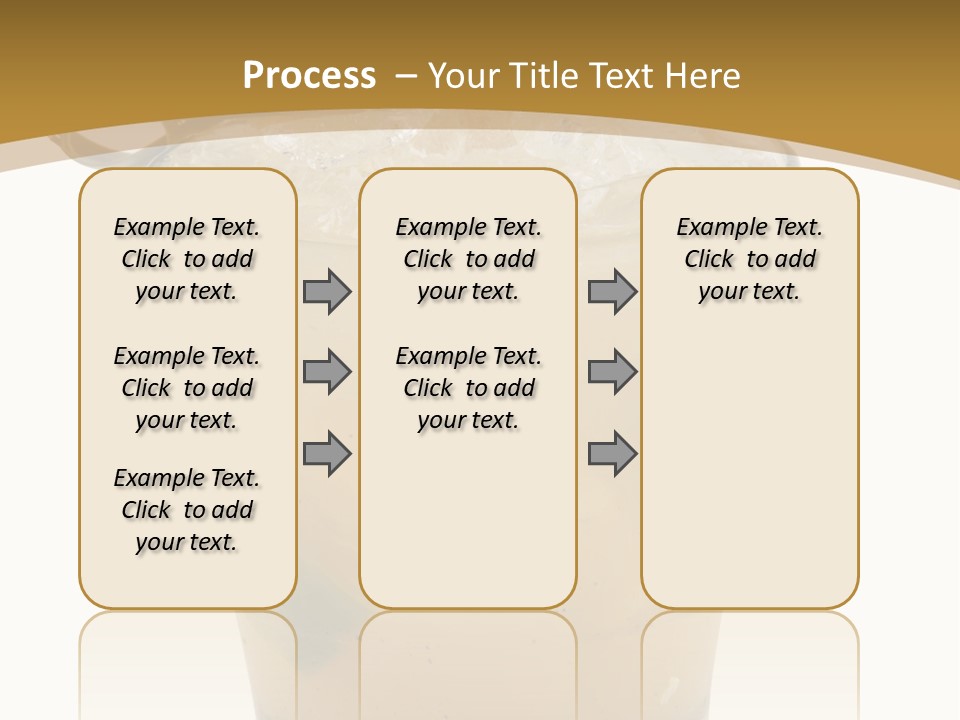 Process – Your Title Text Here

Example Text. Click to add your text.

Example Text. Click to add your text.

Example Text. Click to add your text.

Example Text. Click to add your text.

Example Text. Click to add your text.

Example Text. Click to add your text.